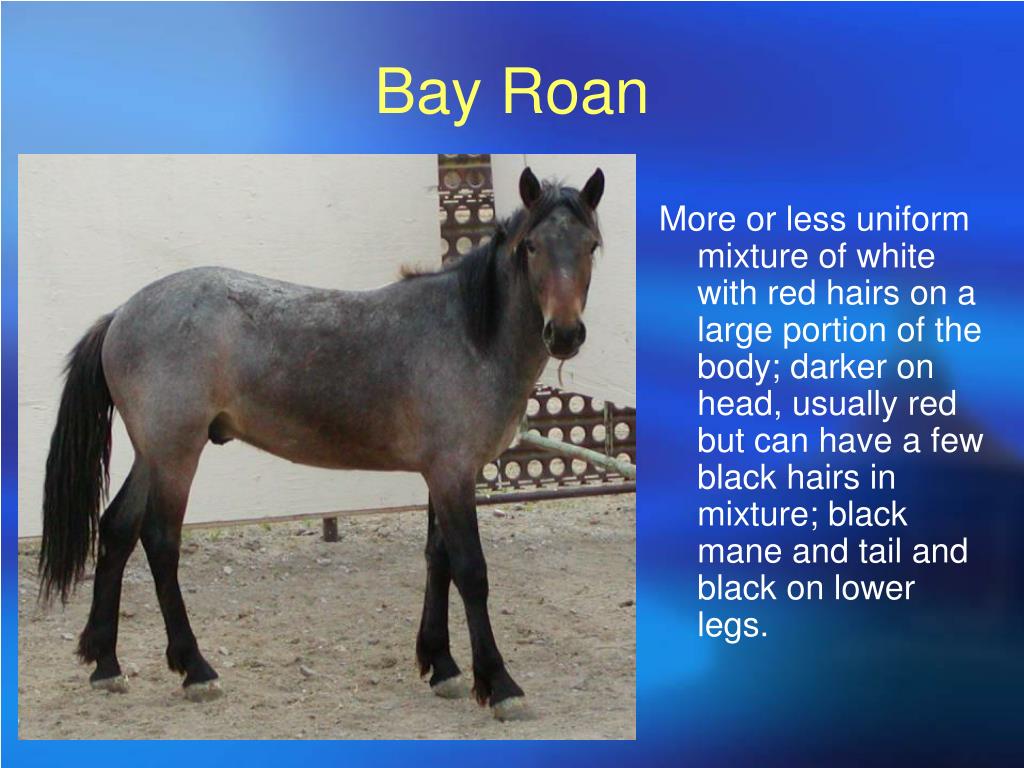 Bay Roan

More or less uniform mixture of white with red hairs on a large portion of the body; darker on head, usually red but can have a few black hairs in mixture; black mane and tail and black on lower legs.